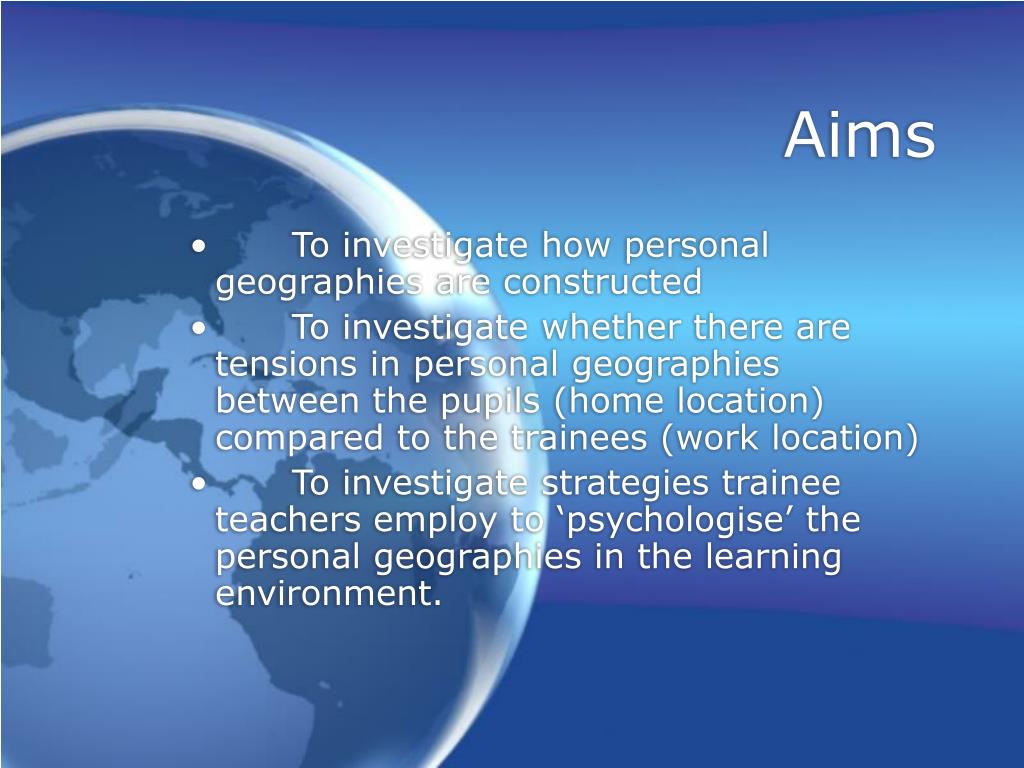 Aims

• To investigate how personal geographies are constructed
• To investigate whether there are tensions in personal geographies between the pupils (home location) compared to the trainees (work location)
• To investigate strategies trainee teachers employ to ‘psychologise’ the personal geographies in the learning environment.